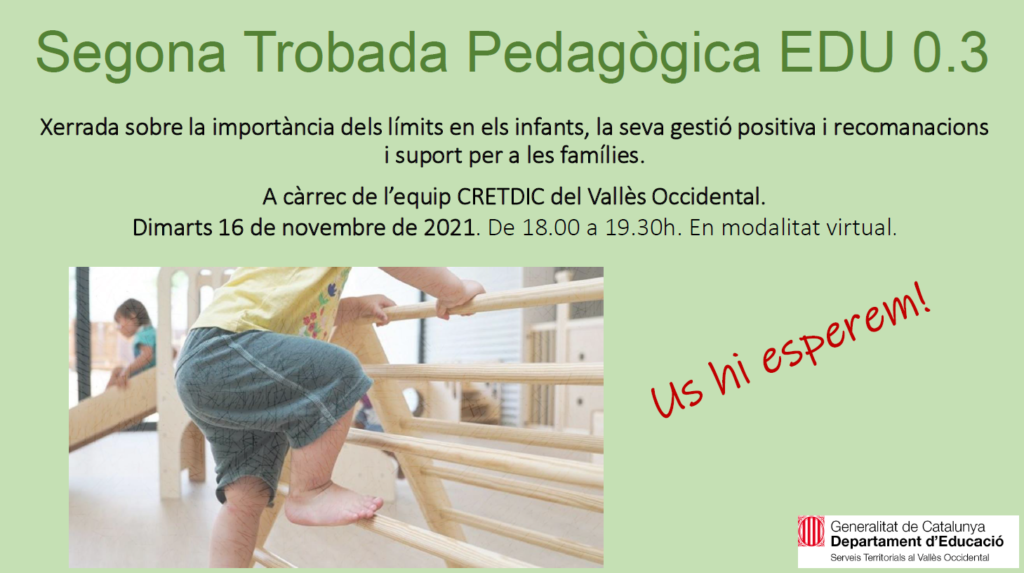 Segona Trobada Pedagògica EDU 0.3

Xerrada sobre la importància dels límits en els infants, la seva gestió positiva i recomanacions i suport per a les famílies.

A càrrec de l'equip CRETDIC del Vallès Occidental.
Dimarts 16 de novembre de 2021. De 18.00 a 19.30h. En modalitat virtual.

Us hi esperem!

Generalitat de Catalunya
Departament d'Educació
Serveis Territorials al Vallès Occidental